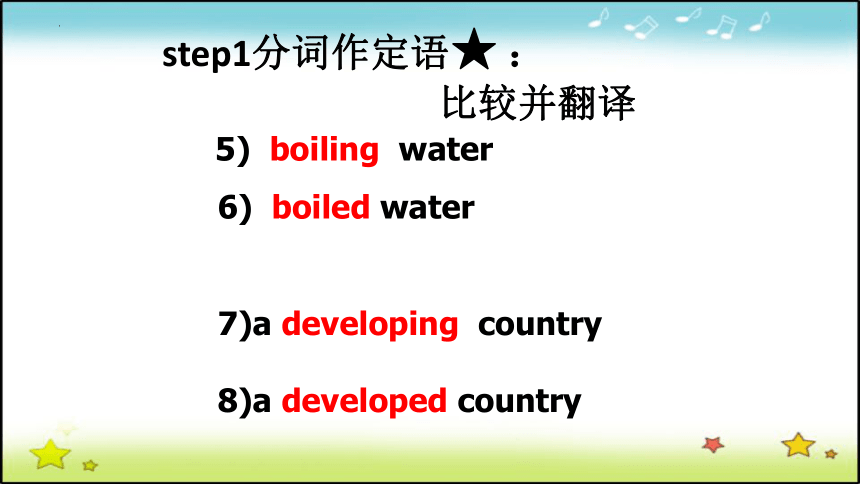 step1分词作定语★：
比较并翻译

5) boiling water

6) boiled water

7)a developing country

8)a developed country